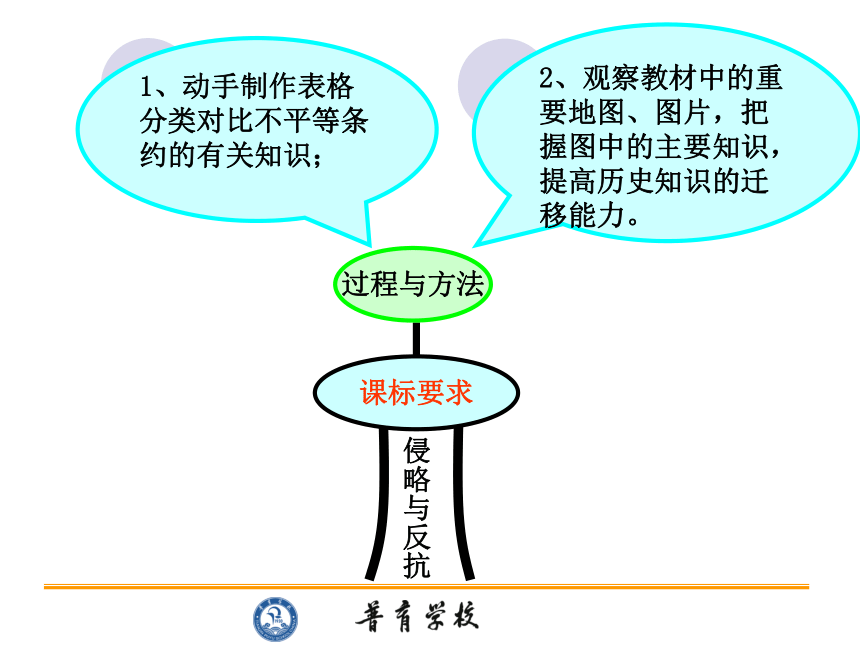 1、动手制作表格分类对比不平等条约的有关知识；

2、观察教材中的重要地图、图片，把握图中的主要知识，提高历史知识的迁移能力。

过程与方法

课标要求

侵略与反抗

普育学校